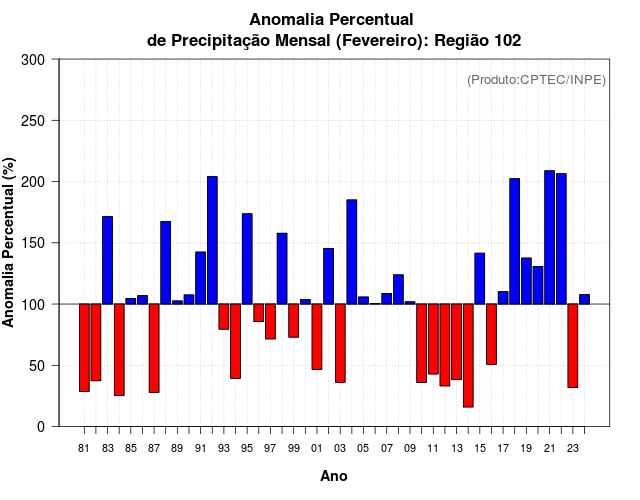 Anomalia Percentual
de Precipitação Mensal (Fevereiro): Região 102

(Produto:CPTEC/INPE)

Anomalia Percentual (%)

300
250
200
150
100
50
0

81 83 85 87 89 91 93 95 97 99 01 03 05 07 09 11 13 15 17 19 21 23

Ano